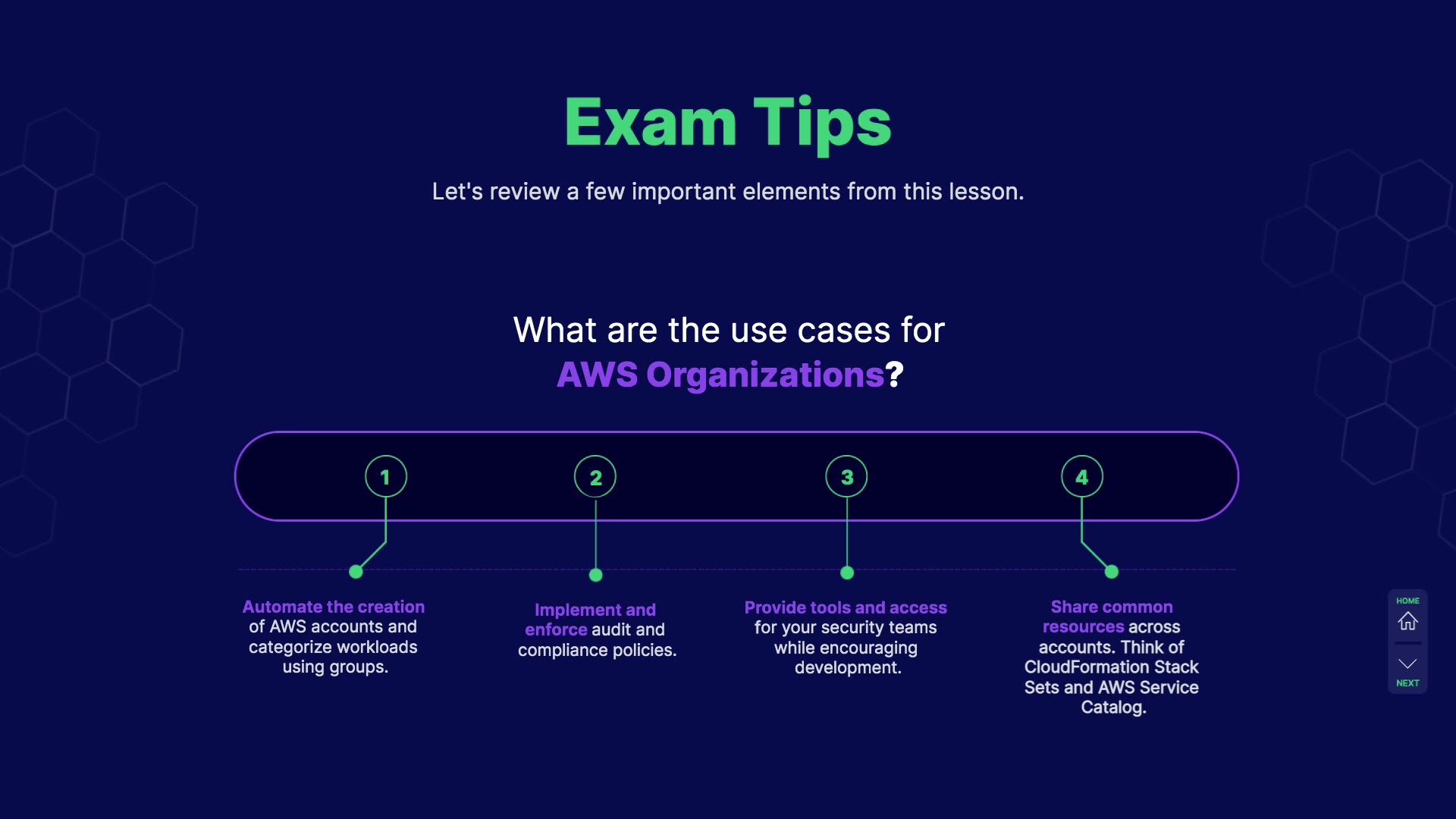 Exam Tips

Let's review a few important elements from this lesson.

What are the use cases for AWS Organizations?

1

2

3

4

Automate the creation of AWS accounts and categorize workloads using groups.

Implement and enforce audit and compliance policies.

Provide tools and access for your security teams while encouraging development.

Share common resources across accounts. Think of CloudFormation Stack Sets and AWS Service Catalog.

HOME

NEXT